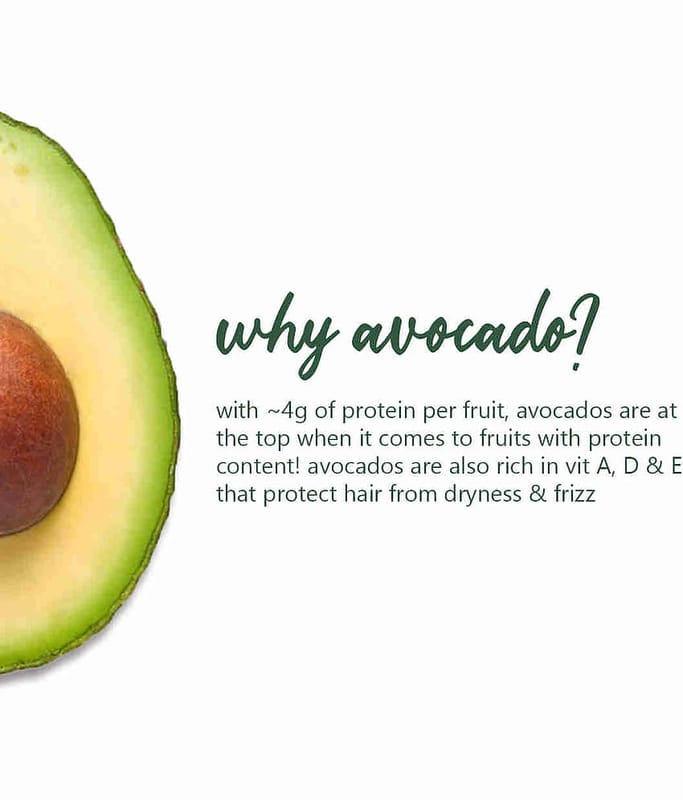 why avocado?

with ~4g of protein per fruit, avocados are at the top when it comes to fruits with protein content! avocados are also rich in vit A, D & E that protect hair from dryness & frizz